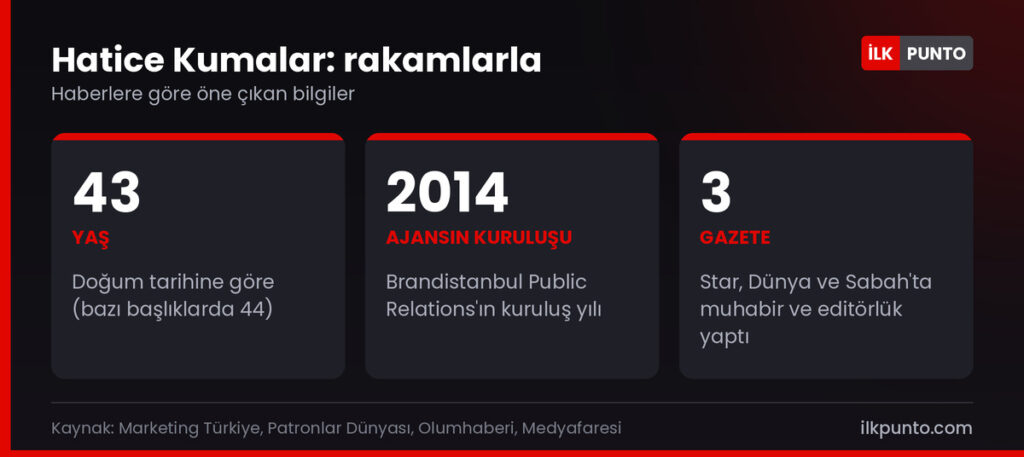 Hatice Kumalar: rakamlarla
Haberlere göre öne çıkan bilgiler

İLK PUNTO

43
YAŞ
Doğum tarihine göre (bazı başlıklarda 44)

2014
AJANSIN KURULUŞU
Brandistanbul Public Relations'ın kuruluş yılı

3
GAZETE
Star, Dünya ve Sabah'ta muhabir ve editörlük yaptı

Kaynak: Marketing Türkiye, Patronlar Dünyası, Olumhaberi, Medyafaresi
ilkpunto.com